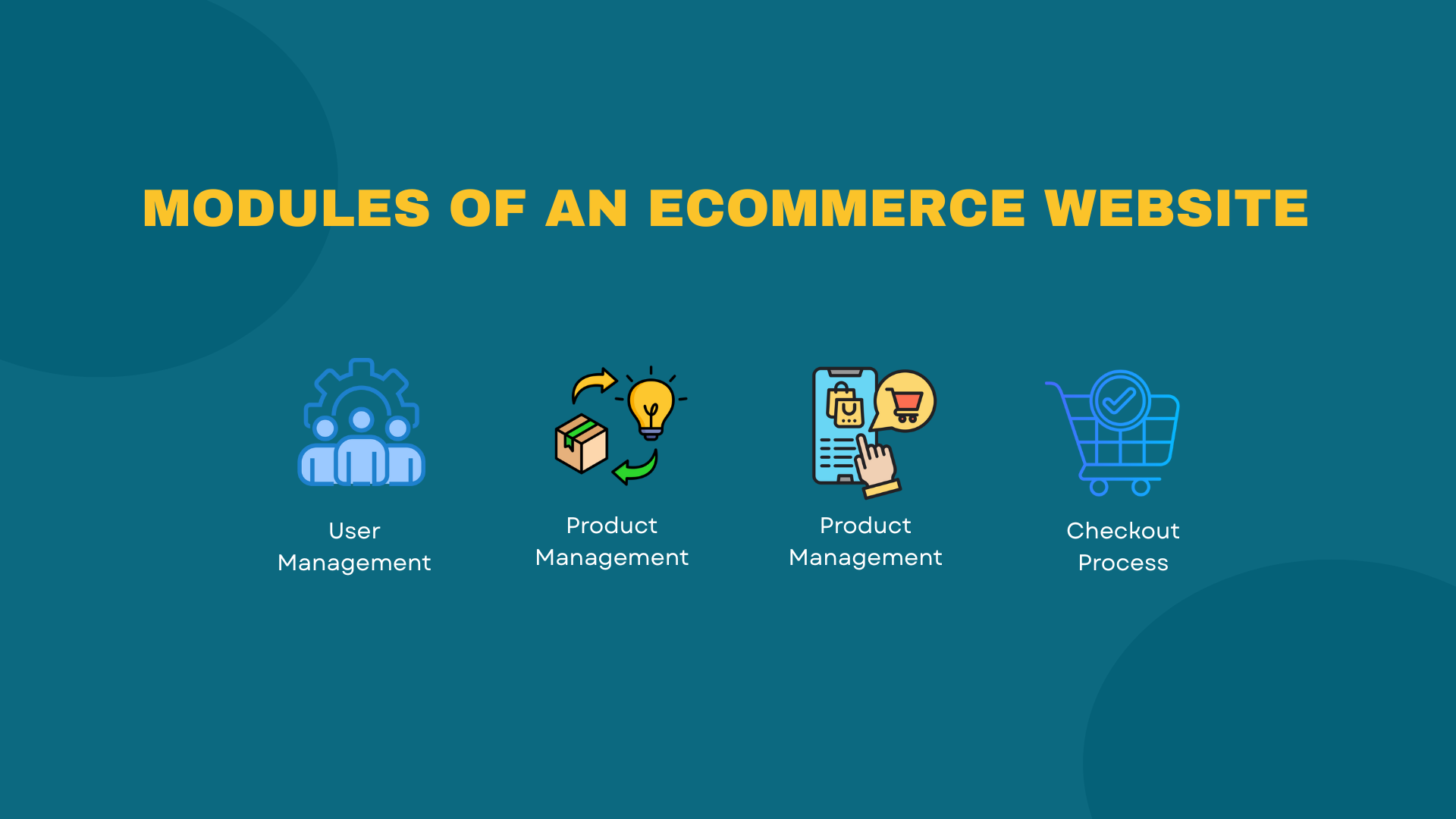 MODULES OF AN ECOMMERCE WEBSITE

User Management

Product Management

Product Management

Checkout Process